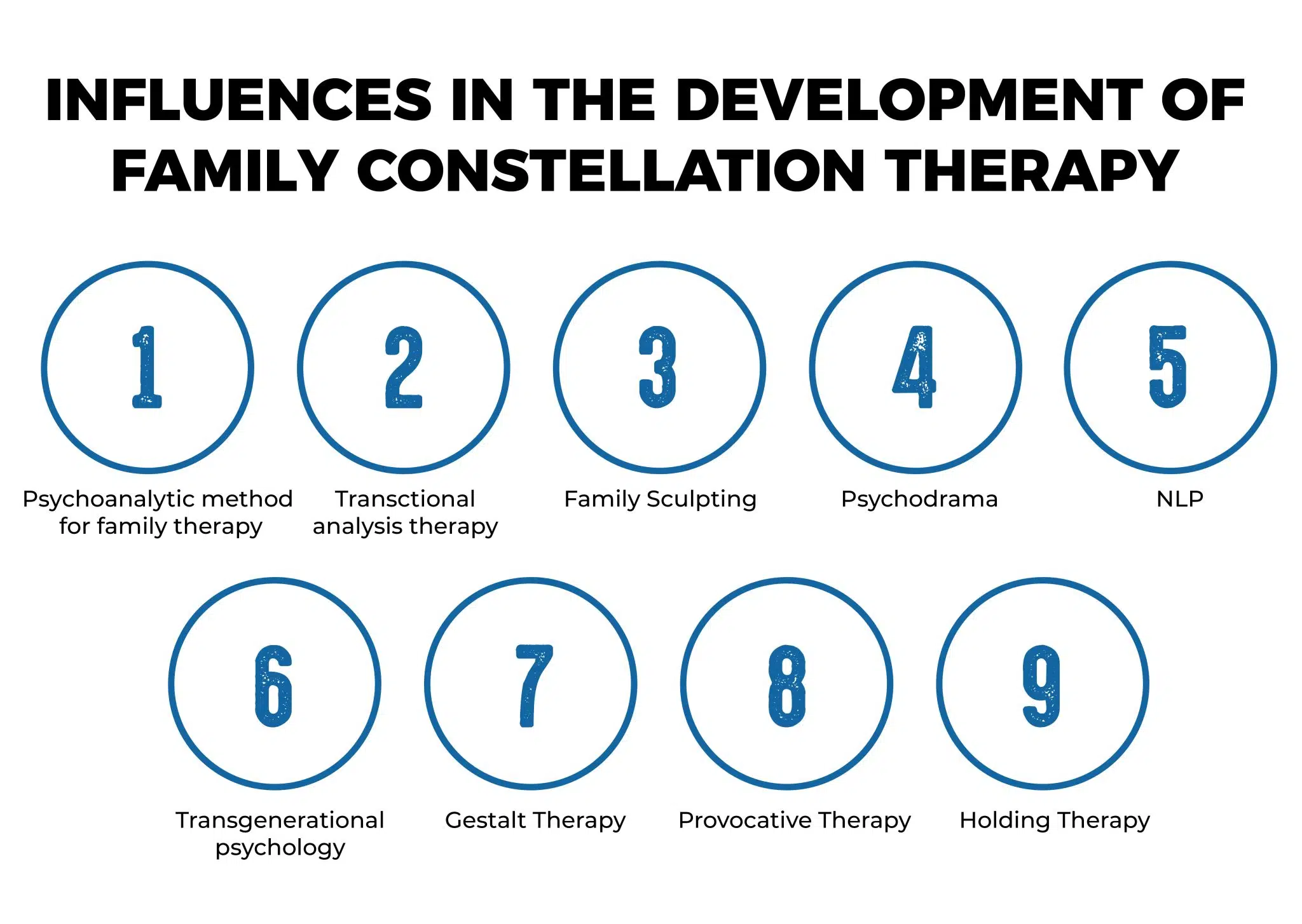 INFLUENCES IN THE DEVELOPMENT OF FAMILY CONSTELLATION THERAPY

1
Psychoanalytic method for family therapy

2
Transctional analysis therapy

3
Family Sculpting

4
Psychodrama

5
NLP

6
Transgenerational psychology

7
Gestalt Therapy

8
Provocative Therapy

9
Holding Therapy